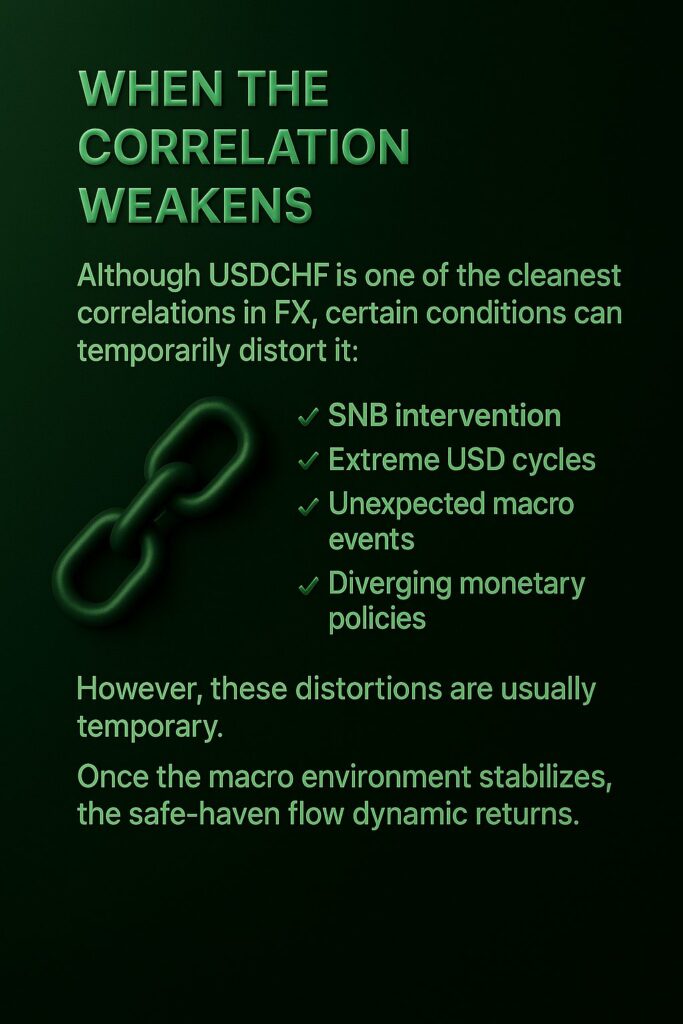 WHEN THE CORRELATION WEAKENS

Although USDCHF is one of the cleanest correlations in FX, certain conditions can temporarily distort it:

✓ SNB intervention
✓ Extreme USD cycles
✓ Unexpected macro events
✓ Diverging monetary policies

However, these distortions are usually temporary.

Once the macro environment stabilizes, the safe-haven flow dynamic returns.